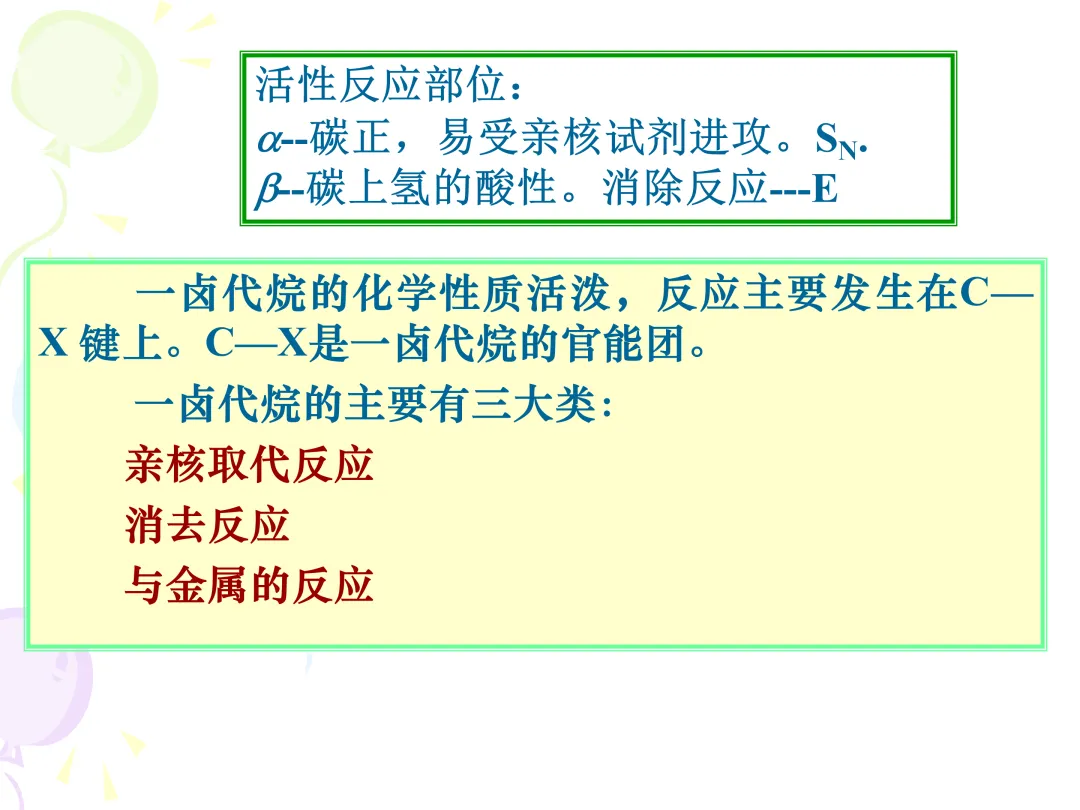 活性反应部位：
$\alpha$--碳正，易受亲核试剂进攻。$S_N$.
$\beta$--碳上氢的酸性。消除反应---E

一卤代烷的化学性质活泼，反应主要发生在C—X 键上。C—X是一卤代烷的官能团。

一卤代烷的主要有三大类：

亲核取代反应

消去反应

与金属的反应